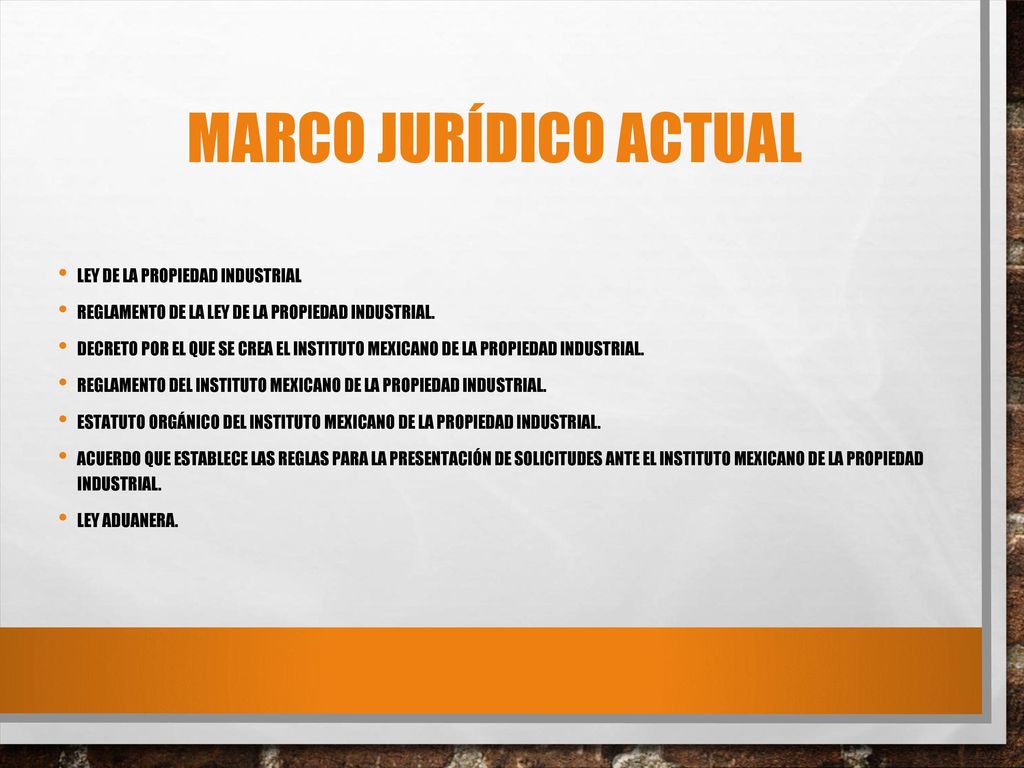 MARCO JURÍDICO ACTUAL

• LEY DE LA PROPIEDAD INDUSTRIAL
• REGLAMENTO DE LA LEY DE LA PROPIEDAD INDUSTRIAL.
• DECRETO POR EL QUE SE CREA EL INSTITUTO MEXICANO DE LA PROPIEDAD INDUSTRIAL.
• REGLAMENTO DEL INSTITUTO MEXICANO DE LA PROPIEDAD INDUSTRIAL.
• ESTATUTO ORGÁNICO DEL INSTITUTO MEXICANO DE LA PROPIEDAD INDUSTRIAL.
• ACUERDO QUE ESTABLECE LAS REGLAS PARA LA PRESENTACIÓN DE SOLICITUDES ANTE EL INSTITUTO MEXICANO DE LA PROPIEDAD INDUSTRIAL.
• LEY ADUANERA.